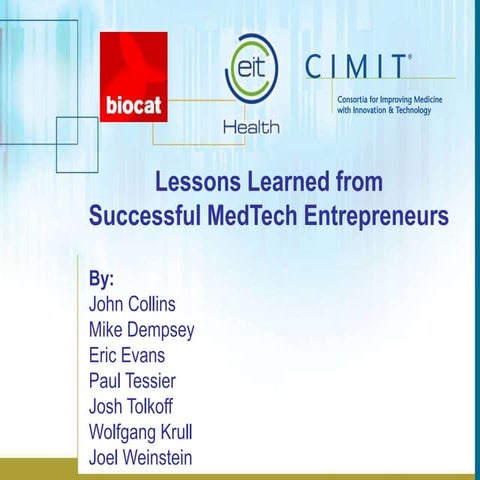 biocat

eit Health

CIMIT®
Consortia for Improving Medicine with Innovation & Technology

Lessons Learned from Successful MedTech Entrepreneurs

By:
John Collins
Mike Dempsey
Eric Evans
Paul Tessier
Josh Tolkoff
Wolfgang Krull
Joel Weinstein